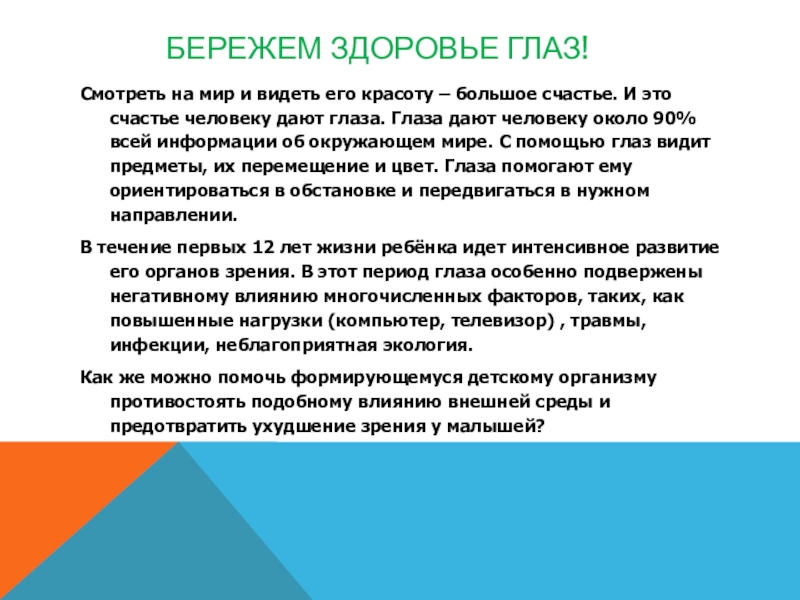 БЕРЕЖЕМ ЗДОРОВЬЕ ГЛАЗ!

Смотреть на мир и видеть его красоту – большое счастье. И это счастье человеку дают глаза. Глаза дают человеку около 90% всей информации об окружающем мире. С помощью глаз видит предметы, их перемещение и цвет. Глаза помогают ему ориентироваться в обстановке и передвигаться в нужном направлении.

В течение первых 12 лет жизни ребёнка идет интенсивное развитие его органов зрения. В этот период глаза особенно подвержены негативному влиянию многочисленных факторов, таких, как повышенные нагрузки (компьютер, телевизор) , травмы, инфекции, неблагоприятная экология.

Как же можно помочь формирующемуся детскому организму противостоять подобному влиянию внешней среды и предотвратить ухудшение зрения у малышей?